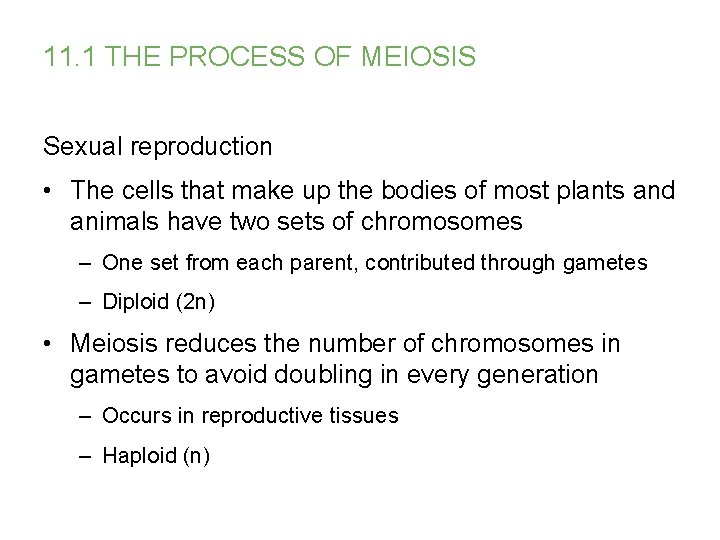 11.1 THE PROCESS OF MEIOSIS

Sexual reproduction

• The cells that make up the bodies of most plants and animals have two sets of chromosomes

– One set from each parent, contributed through gametes

– Diploid (2n)

• Meiosis reduces the number of chromosomes in gametes to avoid doubling in every generation

– Occurs in reproductive tissues

– Haploid (n)